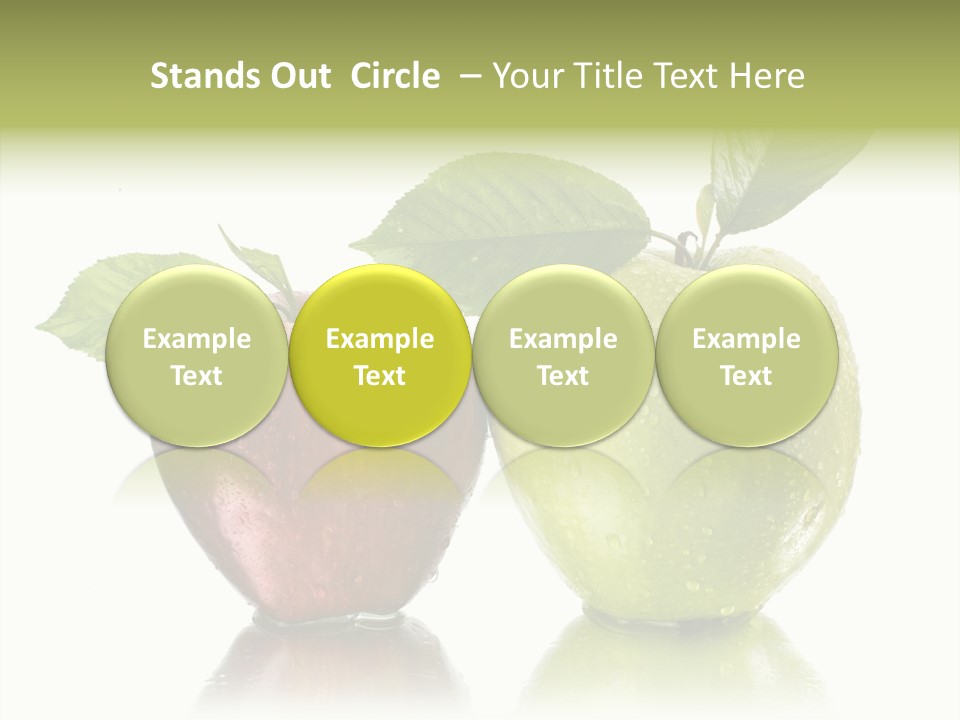 Stands Out Circle – Your Title Text Here

Example Text

Example Text

Example Text

Example Text